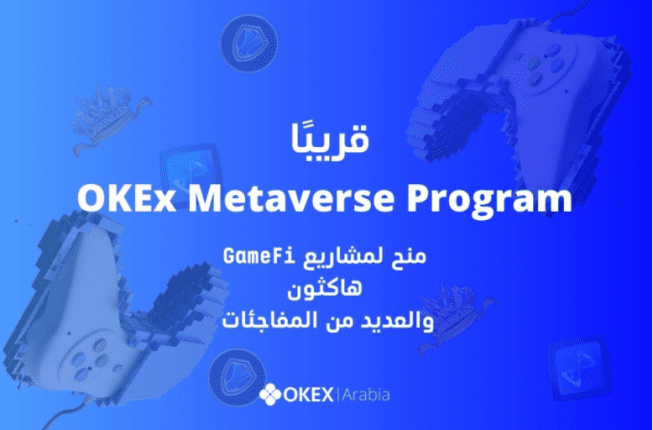 قريبًا
OKEx Metaverse Program

منح لمشاريع GameFi
هاكثون
والعديد من المفاجئات

OKEX | Arabia